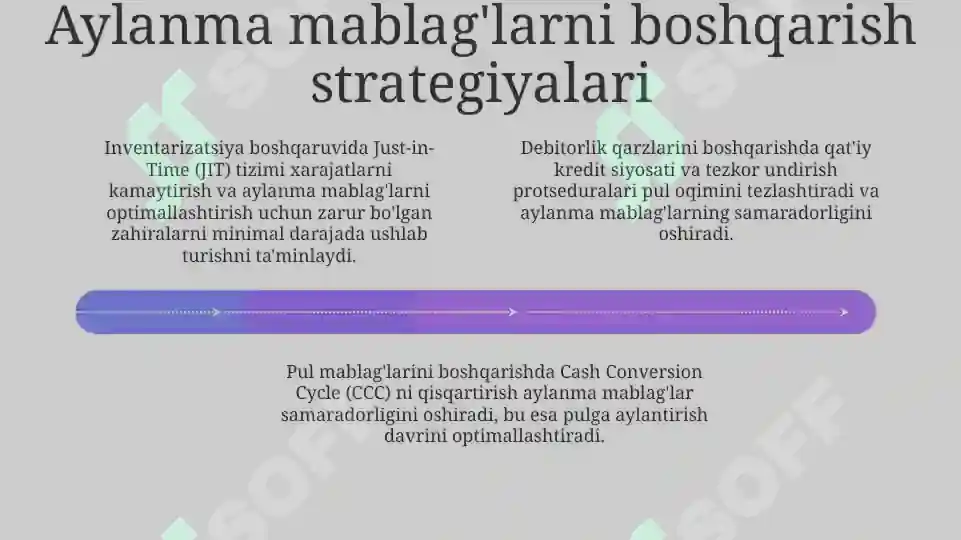 Aylanma mablag'larni boshqarish strategiyalari

Inventarizatsiya boshqaruvida Just-in-Time (JIT) tizimi xarajatlarni kamaytirish va aylanma mablag'larni optimallashtirish uchun zarur bo'lgan zahiralarni minimal darajada ushlab turishni ta'minlaydi.

Debitorlik qarzlarini boshqarishda qat'iy kredit siyosati va tezkor undirish protseduralari pul oqimini tezlashtiradi va aylanma mablag'larning samaradorligini oshiradi.

Pul mablag'larini boshqarishda Cash Conversion Cycle (CCC) ni qisqartirish aylanma mablag'lar samaradorligini oshiradi, bu esa pulga aylantirish davrini optimallashtiradi.

SOFF